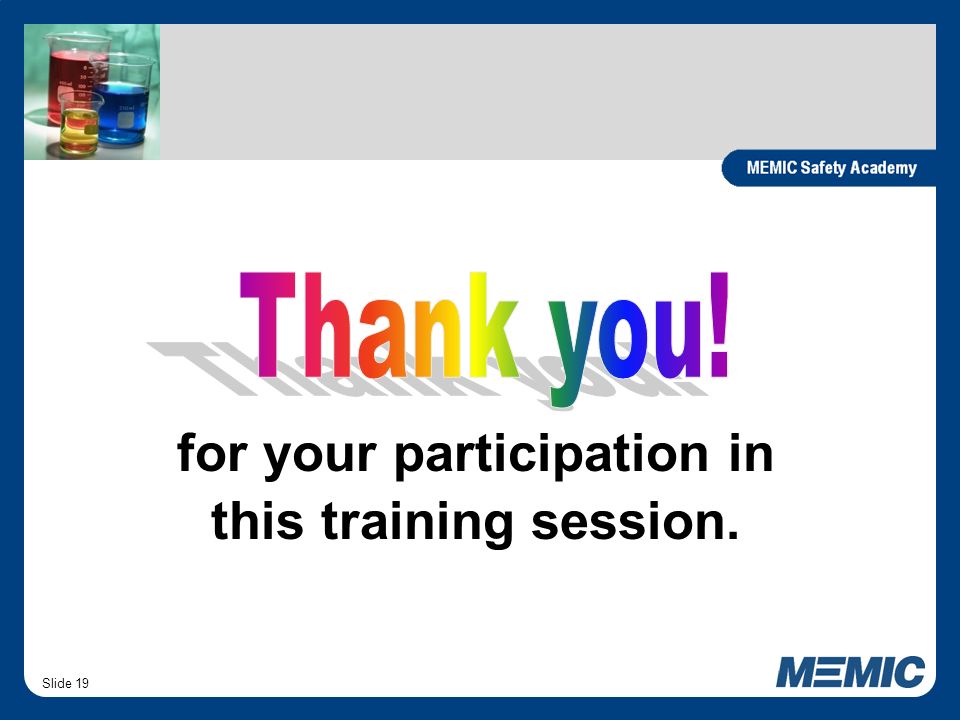 MEMIC Safety Academy

Thank you!

for your participation in this training session.

Slide 19

MEMIC